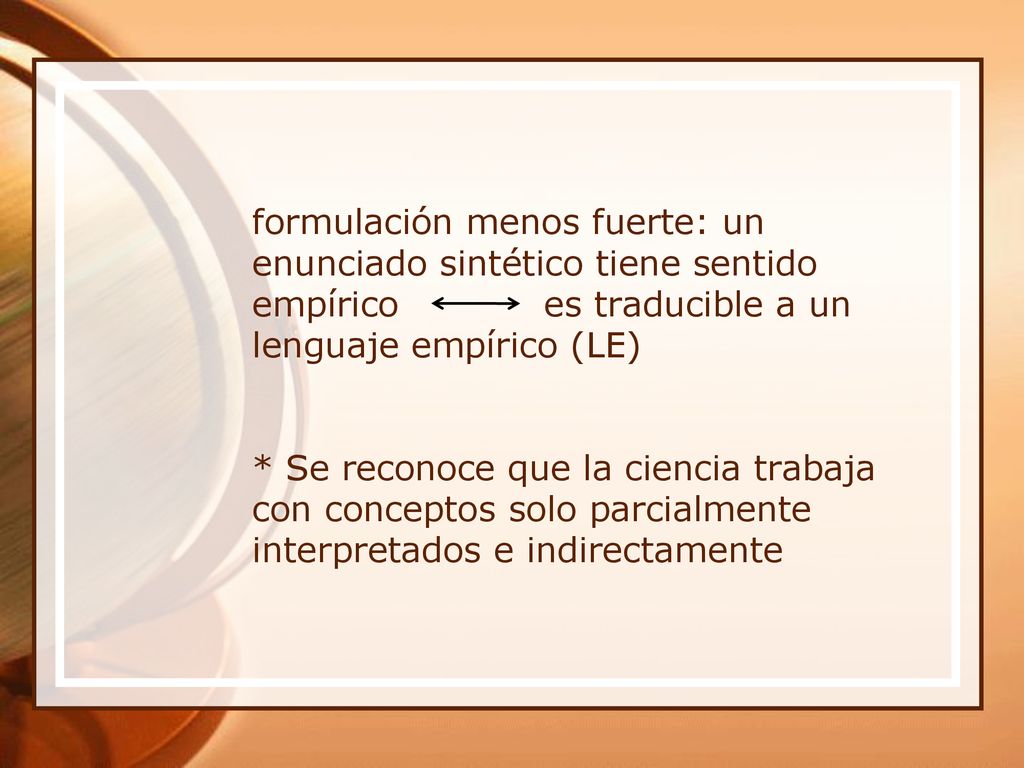 formulación menos fuerte: un enunciado sintético tiene sentido empírico $\longleftrightarrow$ es traducible a un lenguaje empírico (LE)

* Se reconoce que la ciencia trabaja con conceptos solo parcialmente interpretados e indirectamente